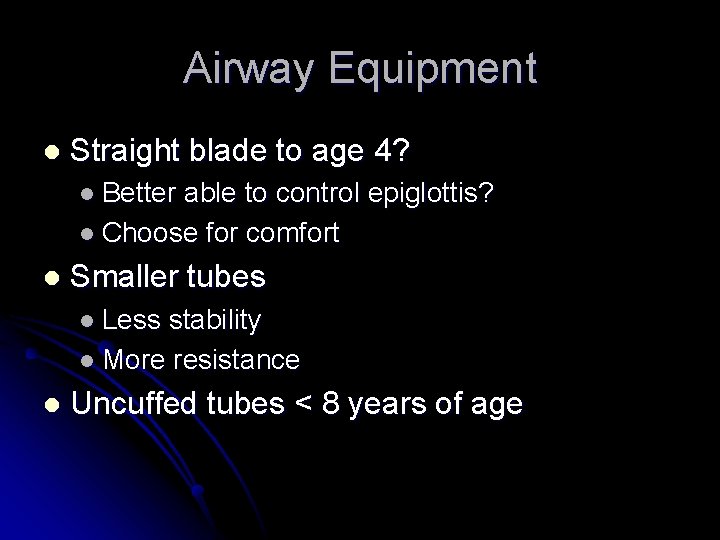 Airway Equipment

- Straight blade to age 4?
  - Better able to control epiglottis?
  - Choose for comfort
- Smaller tubes
  - Less stability
  - More resistance
- Uncuffed tubes < 8 years of age